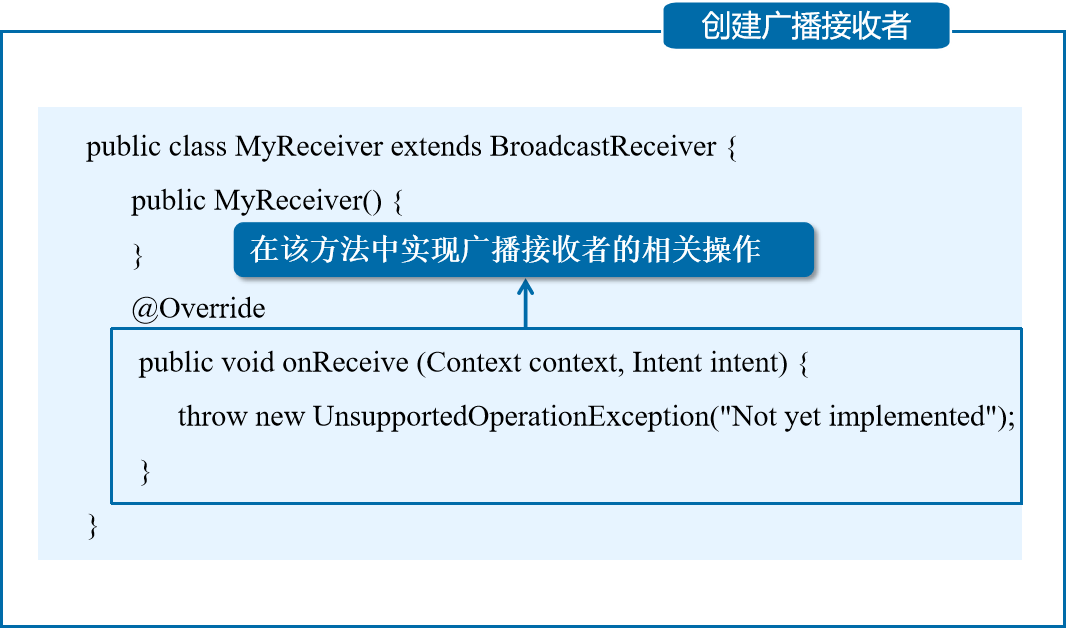 创建广播接收者

public class MyReceiver extends BroadcastReceiver {
public MyReceiver() {
}
在该方法中实现广播接收者的相关操作
@Override
public void onReceive (Context context, Intent intent) {
throw new UnsupportedOperationException("Not yet implemented");
}
}